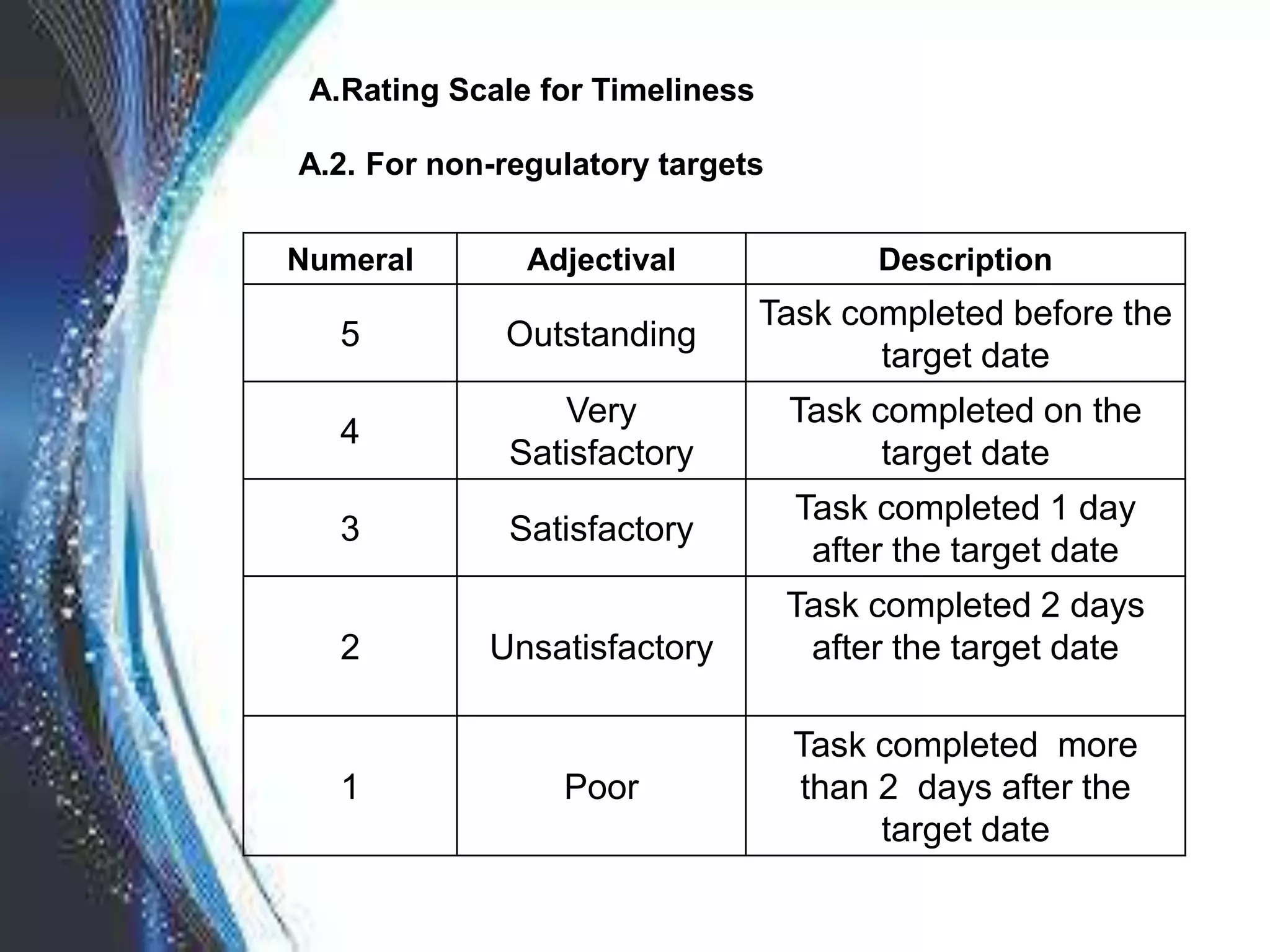 A.Rating Scale for Timeliness

A.2. For non-regulatory targets

| Numeral | Adjectival | Description |
|---|---|---|
| 5 | Outstanding | Task completed before the target date |
| 4 | Very Satisfactory | Task completed on the target date |
| 3 | Satisfactory | Task completed 1 day after the target date |
| 2 | Unsatisfactory | Task completed 2 days after the target date |
| 1 | Poor | Task completed  more than 2  days after the target date |